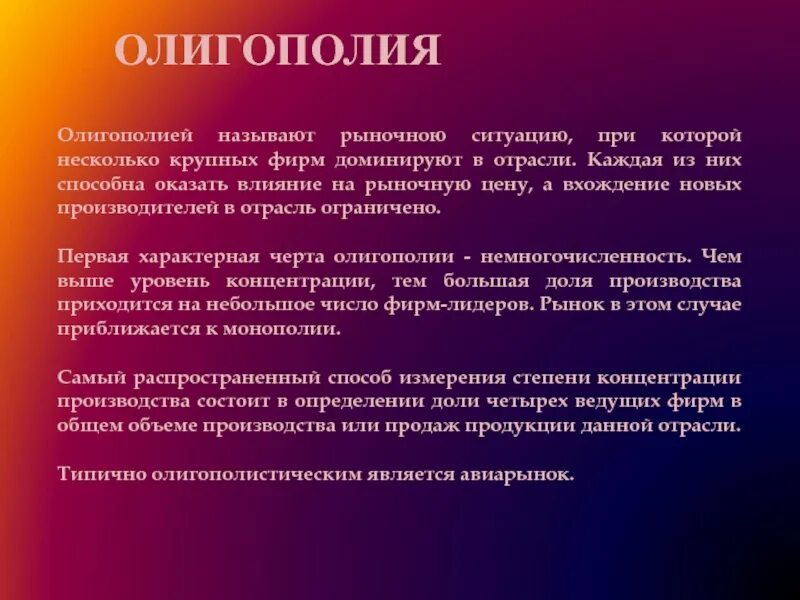 ОЛИГОПОЛИЯ

Олигополией называют рыночною ситуацию, при которой несколько крупных фирм доминируют в отрасли. Каждая из них способна оказать влияние на рыночную цену, а вхождение новых производителей в отрасль ограничено.

Первая характерная черта олигополии - немногочисленность. Чем выше уровень концентрации, тем большая доля производства приходится на небольшое число фирм-лидеров. Рынок в этом случае приближается к монополии.

Самый распространенный способ измерения степени концентрации производства состоит в определении доли четырех ведущих фирм в общем объеме производства или продаж продукции данной отрасли.

Типично олигополистическим является авиарынок.